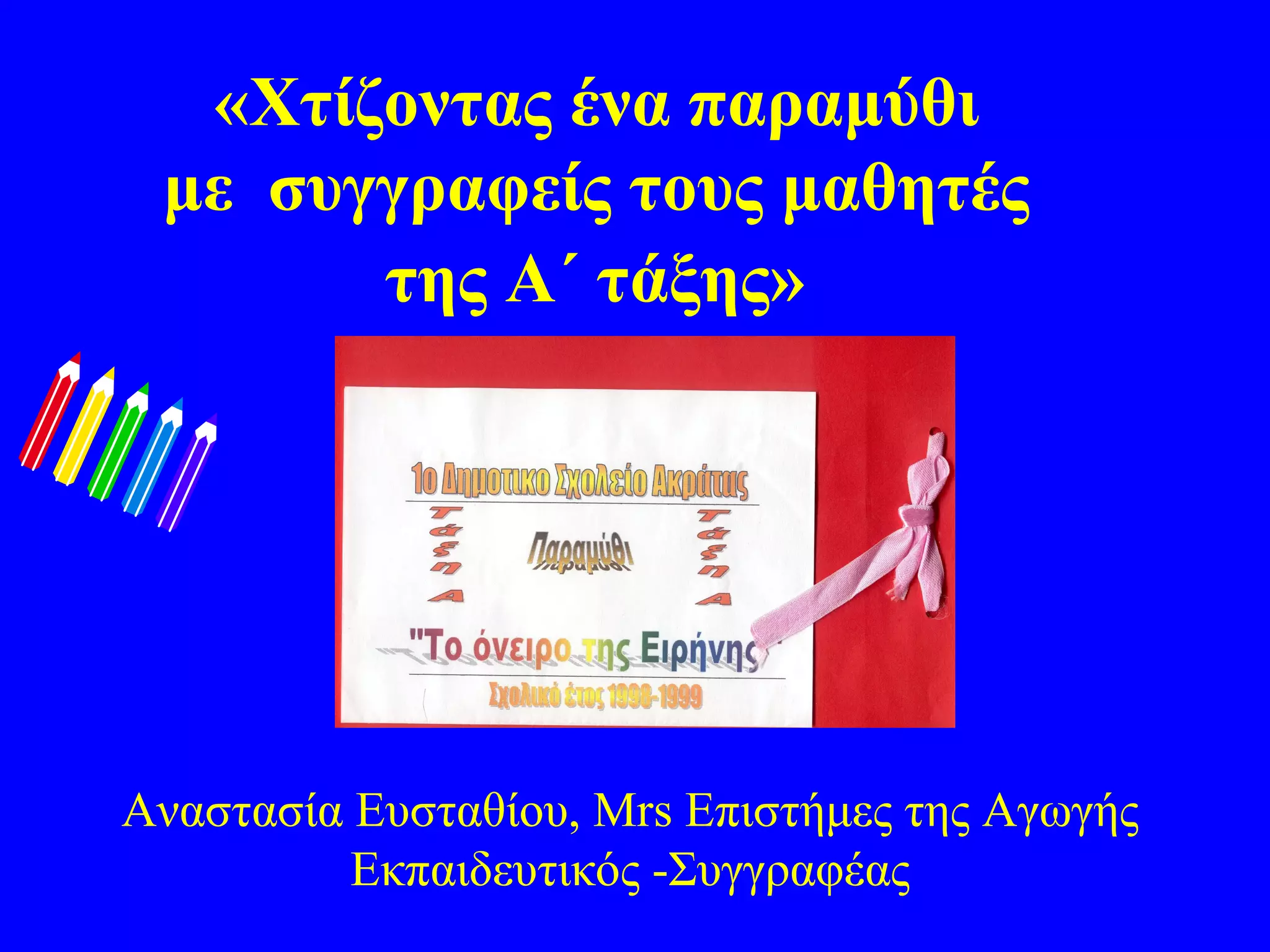 «Χτίζοντας ένα παραμύθι με συγγραφείς τους μαθητές της Α΄ τάξης»

1ο Δημοτικο Σχολείο Ακράτας

Τάξη Α

Παραμύθι

Τάξη Α

"Το όνειρο της Ειρήνης"

Σχολικό έτος 1998-1999

Αναστασία Ευσταθίου, Mrs Επιστήμες της Αγωγής
Εκπαιδευτικός -Συγγραφέας